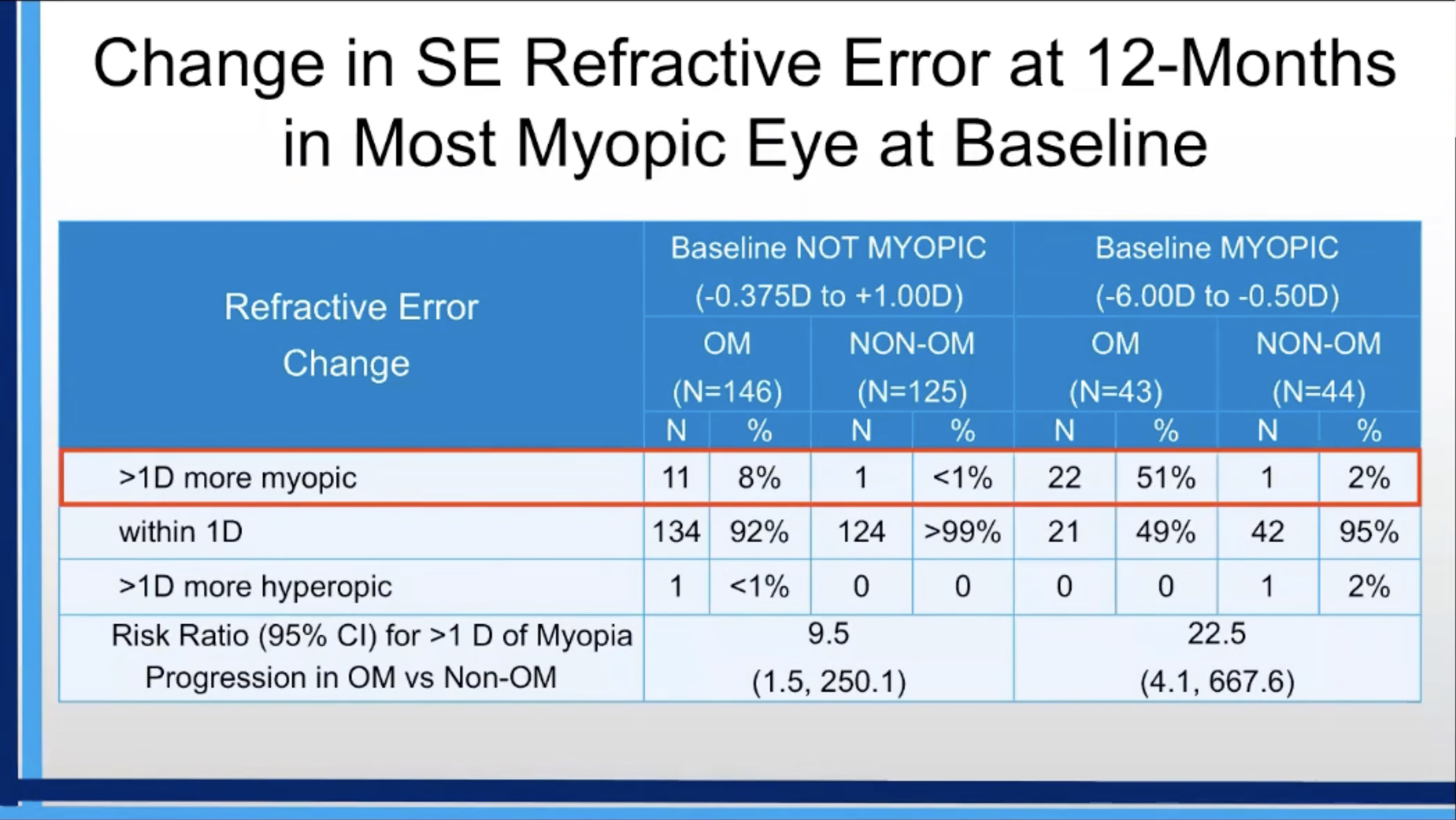 Change in SE Refractive Error at 12-Months in Most Myopic Eye at Baseline

| Refractive Error Change | Baseline NOT MYOPIC (-0.375D to +1.00D) | | | | Baseline MYOPIC (-6.00D to -0.50D) | | | |
|---|---|---|---|---|---|---|---|---|
| | OM (N=146) | | NON-OM (N=125) | | OM (N=43) | | NON-OM (N=44) | |
| | N | % | N | % | N | % | N | % |
| >1D more myopic | 11 | 8% | 1 | <1% | 22 | 51% | 1 | 2% |
| within 1D | 134 | 92% | 124 | >99% | 21 | 49% | 42 | 95% |
| >1D more hyperopic | 1 | <1% | 0 | 0 | 0 | 0 | 1 | 2% |
| Risk Ratio (95% CI) for >1 D of Myopia Progression in OM vs Non-OM | 9.5 (1.5, 250.1) | | | | 22.5 (4.1, 667.6) | | | |